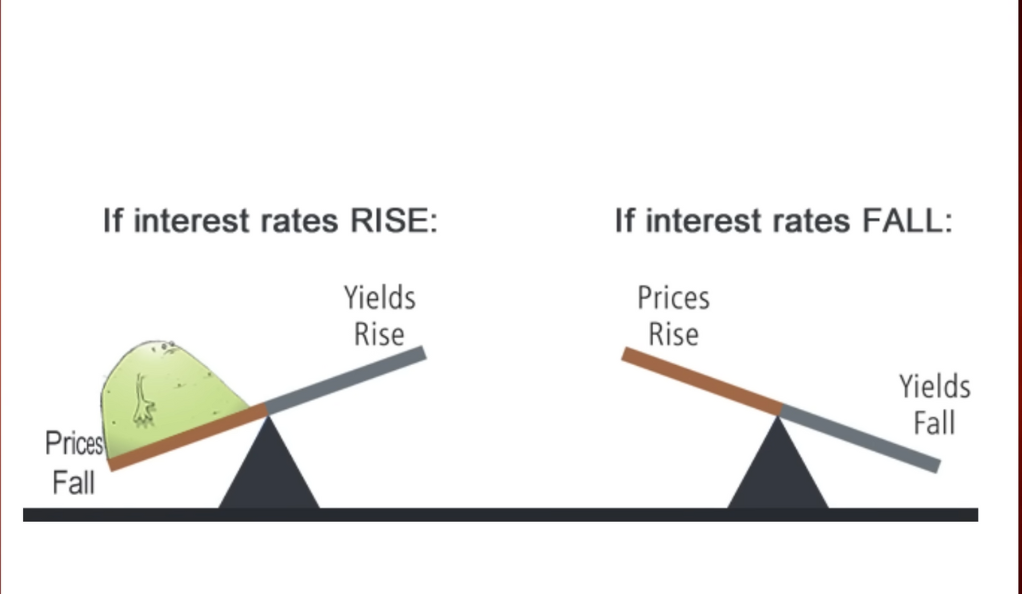 If interest rates RISE:

Yields Rise

Prices Fall

If interest rates FALL:

Prices Rise

Yields Fall